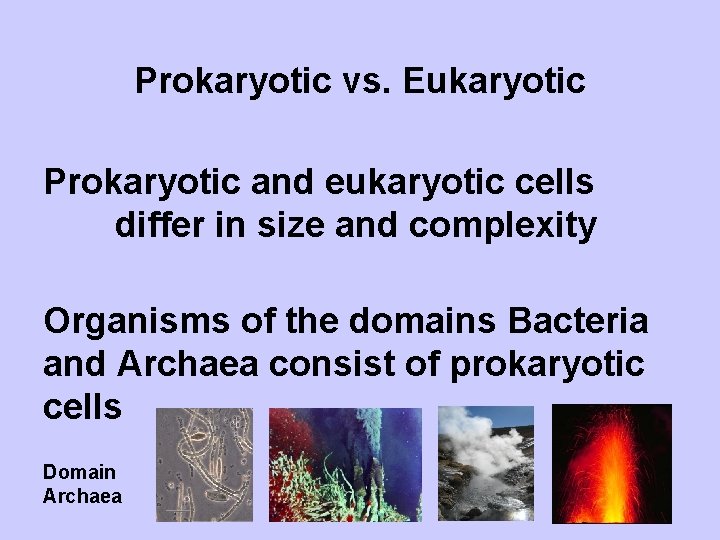 Prokaryotic vs. Eukaryotic

Prokaryotic and eukaryotic cells differ in size and complexity

Organisms of the domains Bacteria and Archaea consist of prokaryotic cells

Domain Archaea